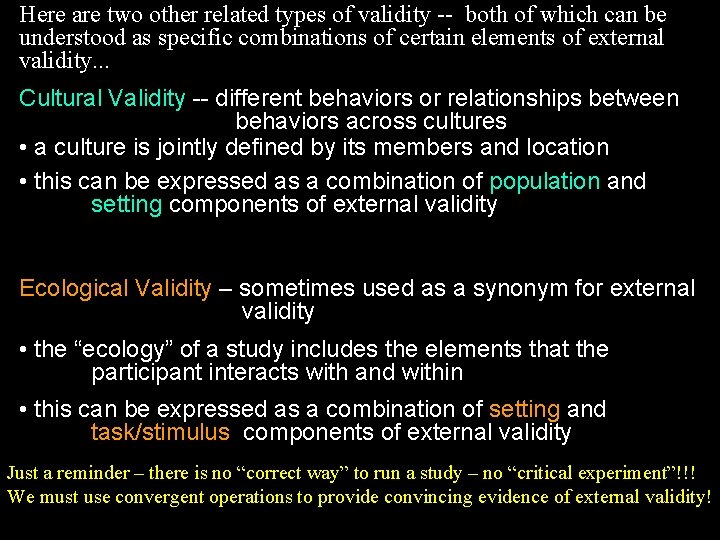 Here are two other related types of validity -- both of which can be understood as specific combinations of certain elements of external validity...

Cultural Validity -- different behaviors or relationships between behaviors across cultures

• a culture is jointly defined by its members and location

• this can be expressed as a combination of population and setting components of external validity

Ecological Validity – sometimes used as a synonym for external validity

• the “ecology” of a study includes the elements that the participant interacts with and within

• this can be expressed as a combination of setting and task/stimulus components of external validity

Just a reminder – there is no “correct way” to run a study – no “critical experiment”!!!
We must use convergent operations to provide convincing evidence of external validity!